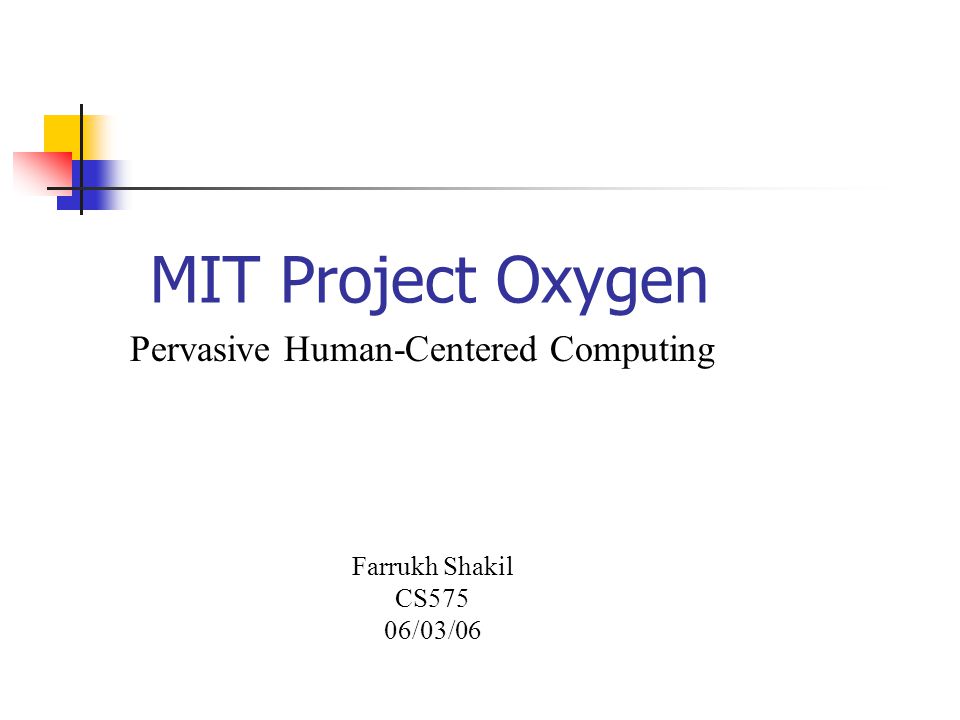 MIT Project Oxygen

Pervasive Human-Centered Computing

Farrukh Shakil
CS575
06/03/06